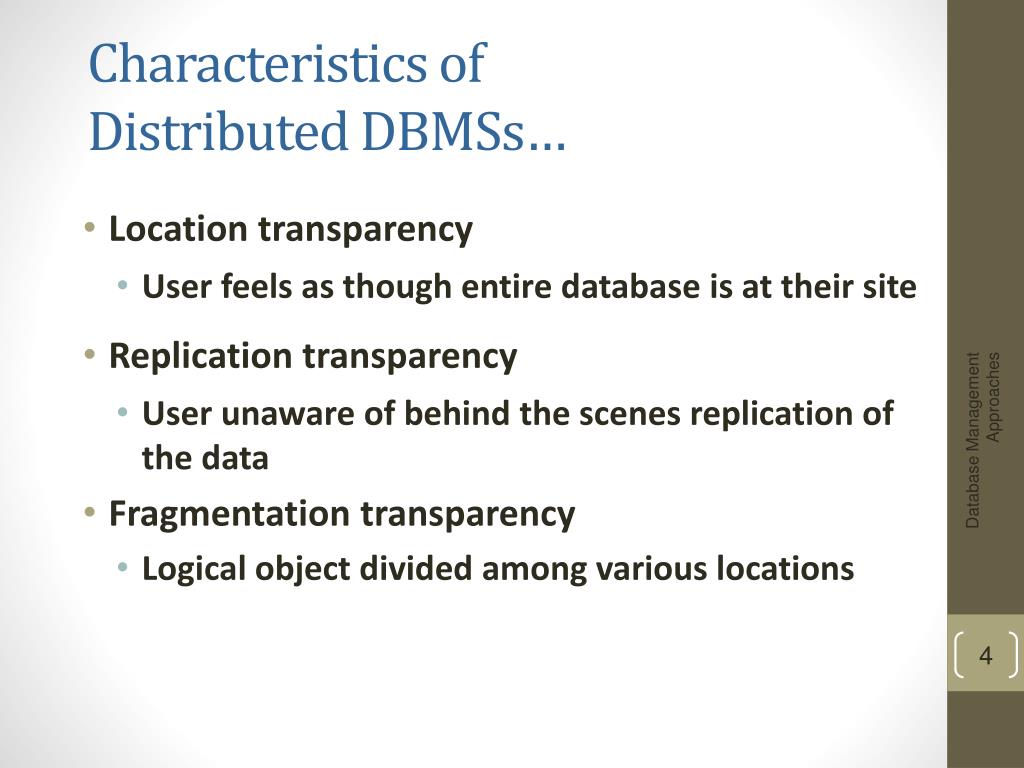 Characteristics of Distributed DBMSs…

• Location transparency
  • User feels as though entire database is at their site
• Replication transparency
  • User unaware of behind the scenes replication of the data
• Fragmentation transparency
  • Logical object divided among various locations

Database Management Approaches

4